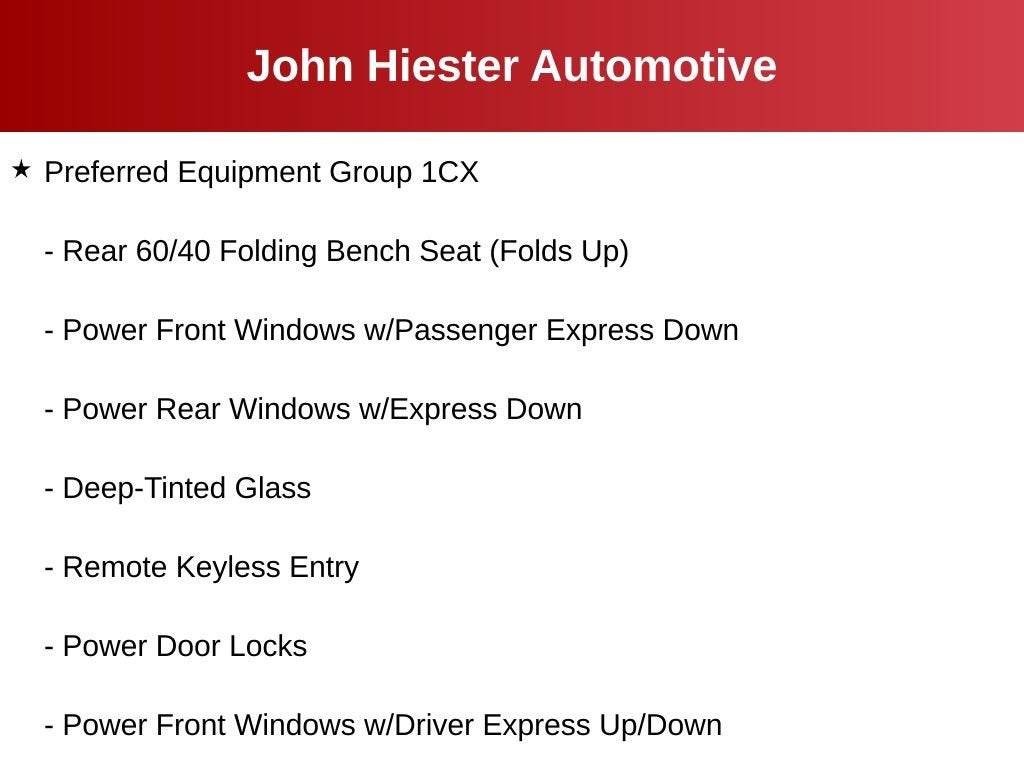 John Hiester Automotive

★ Preferred Equipment Group 1CX

- Rear 60/40 Folding Bench Seat (Folds Up)

- Power Front Windows w/Passenger Express Down

- Power Rear Windows w/Express Down

- Deep-Tinted Glass

- Remote Keyless Entry

- Power Door Locks

- Power Front Windows w/Driver Express Up/Down